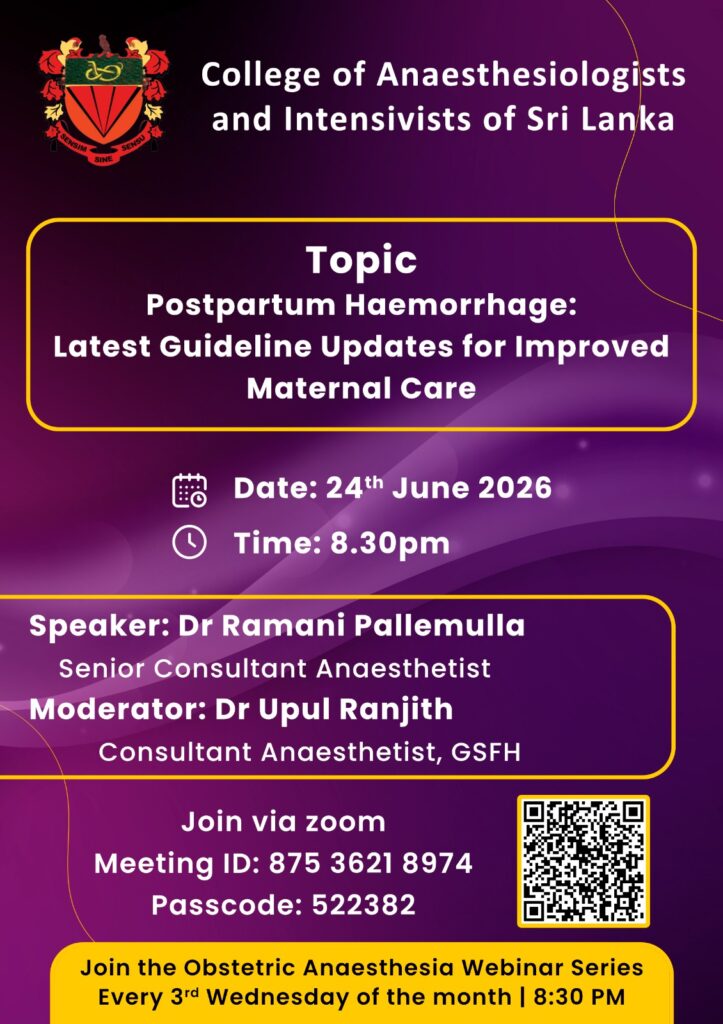 SENSIM SINE SENSU

College of Anaesthesiologists and Intensivists of Sri Lanka

Topic
Postpartum Haemorrhage: Latest Guideline Updates for Improved Maternal Care

Date: 24$^{th}$ June 2026
Time: 8.30pm

Speaker: Dr Ramani Pallemulla
Senior Consultant Anaesthetist
Moderator: Dr Upul Ranjith
Consultant Anaesthetist, GSFH

Join via zoom
Meeting ID: 875 3621 8974
Passcode: 522382

Join the Obstetric Anaesthesia Webinar Series
Every 3$^{rd}$ Wednesday of the month | 8:30 PM